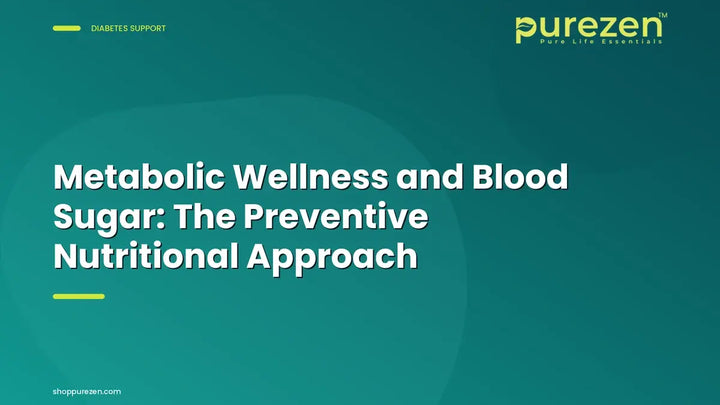 DIABETES SUPPORT

purezen™
Pure Life Essentials

Metabolic Wellness and Blood Sugar: The Preventive Nutritional Approach

shoppurezen.com